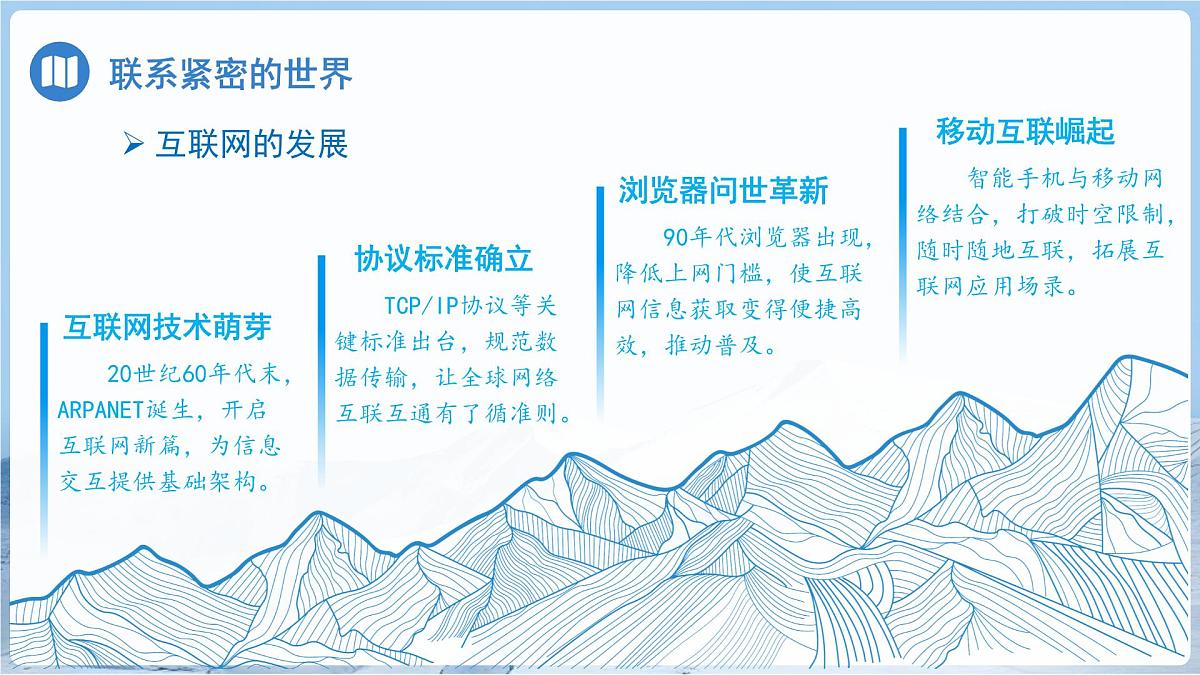 联系紧密的世界

➢ 互联网的发展

互联网技术萌芽

20世纪60年代末，ARPANET诞生，开启互联网新篇，为信息交互提供基础架构。

协议标准确立

TCP/IP协议等关键标准出台，规范数据传输，让全球网络互联互通有了循准则。

浏览器问世革新

90年代浏览器出现，降低上网门槛，使互联网信息获取变得便捷高效，推动普及。

移动互联崛起

智能手机与移动网络结合，打破时空限制，随时随地互联，拓展互联网应用场录。